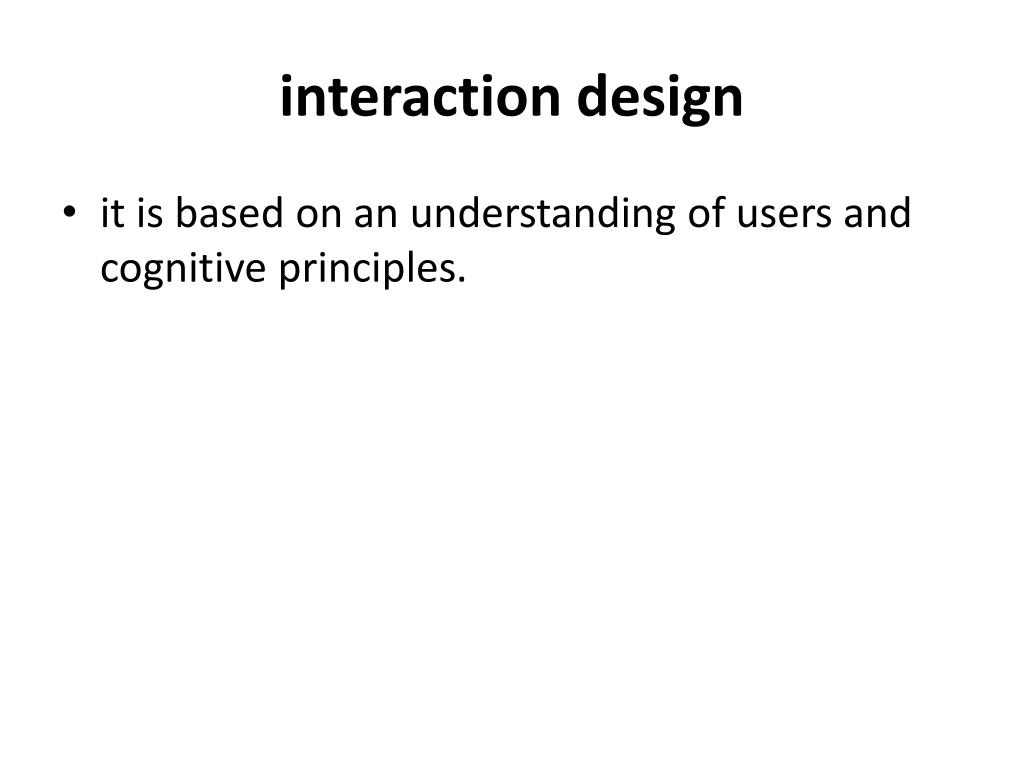 interaction design

• it is based on an understanding of users and cognitive principles.